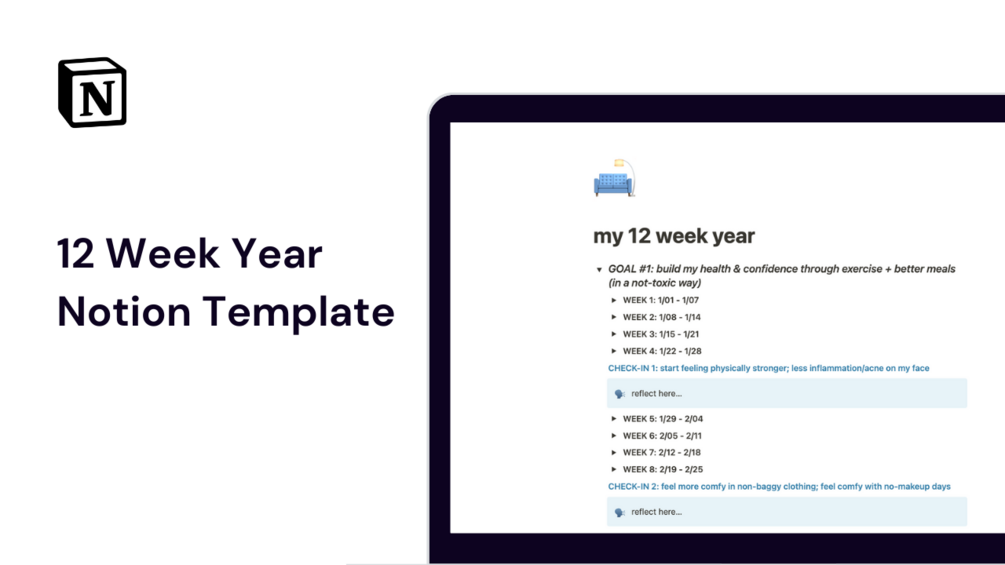 N

12 Week Year Notion Template

my 12 week year

GOAL #1: build my health & confidence through exercise + better meals (in a not-toxic way)

WEEK 1: 1/01 - 1/07

WEEK 2: 1/08 - 1/14

WEEK 3: 1/15 - 1/21

WEEK 4: 1/22 - 1/28

CHECK-IN 1: start feeling physically stronger; less inflammation/acne on my face

reflect here...

WEEK 5: 1/29 - 2/04

WEEK 6: 2/05 - 2/11

WEEK 7: 2/12 - 2/18

WEEK 8: 2/19 - 2/25

CHECK-IN 2: feel more comfy in non-baggy clothing; feel comfy with no-makeup days

reflect here...